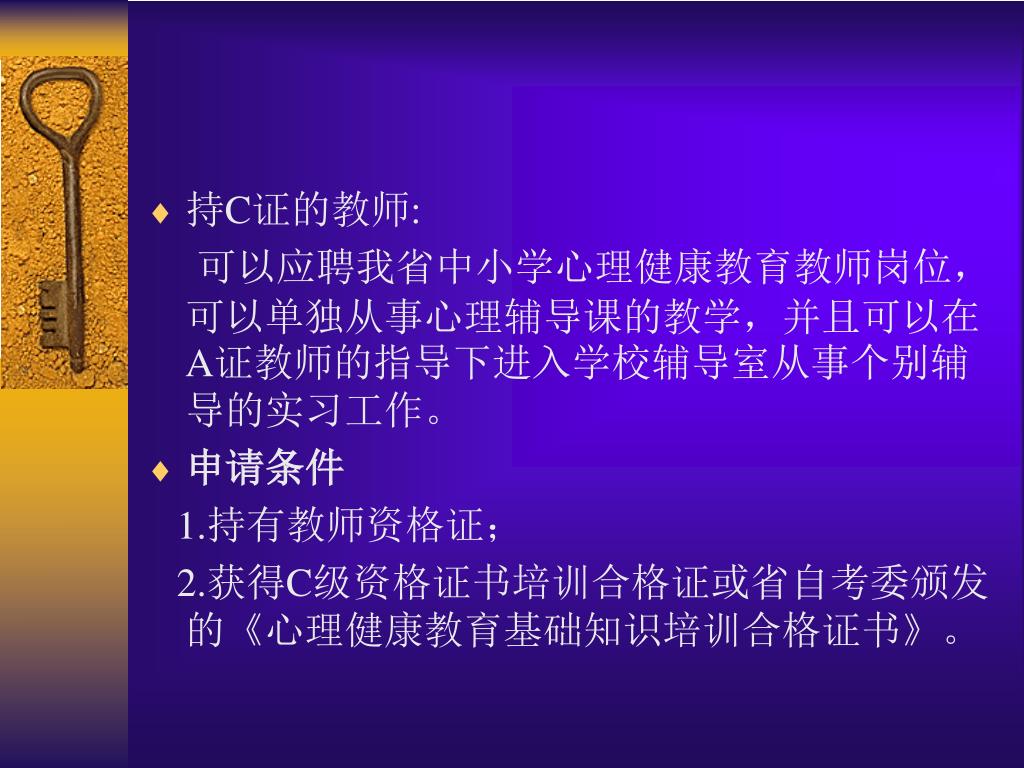 ♦ 持C证的教师:

可以应聘我省中小学心理健康教育教师岗位，可以单独从事心理辅导课的教学，并且可以在A证教师的指导下进入学校辅导室从事个别辅导的实习工作。

♦ 申请条件

1.持有教师资格证；

2.获得C级资格证书培训合格证或省自考委颁发的《心理健康教育基础知识培训合格证书》。